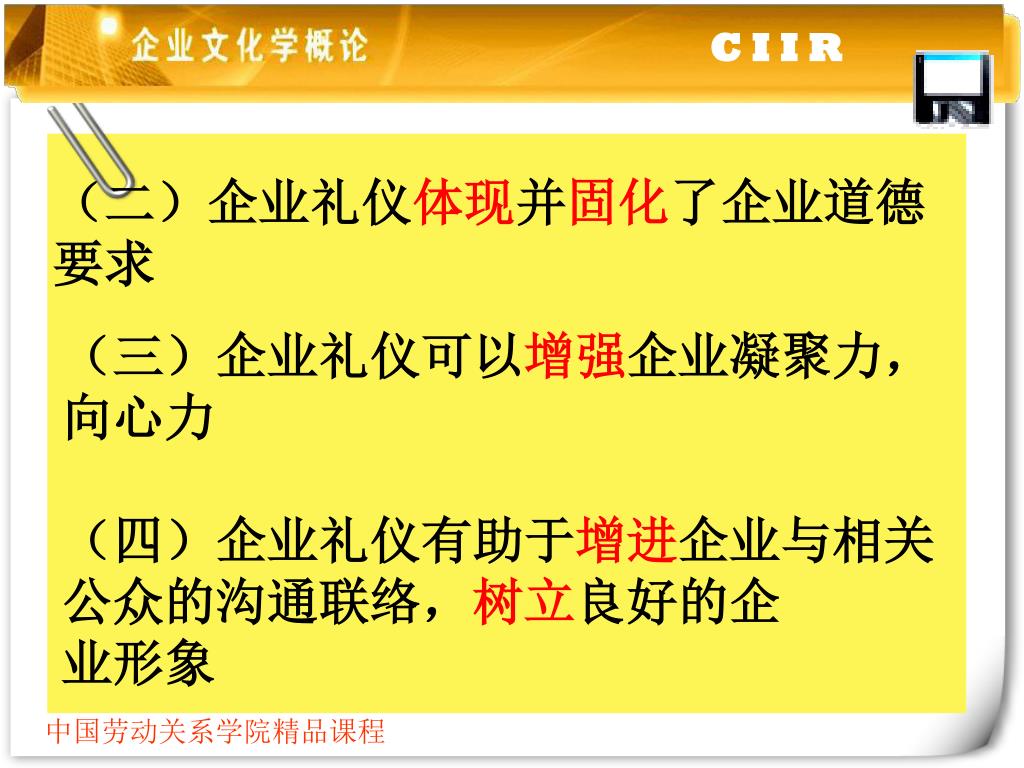 企业文化学概论

CIIR

（二）企业礼仪体现并固化了企业道德要求

（三）企业礼仪可以增强企业凝聚力，向心力

（四）企业礼仪有助于增进企业与相关公众的沟通联络，树立良好的企业形象

中国劳动关系学院精品课程